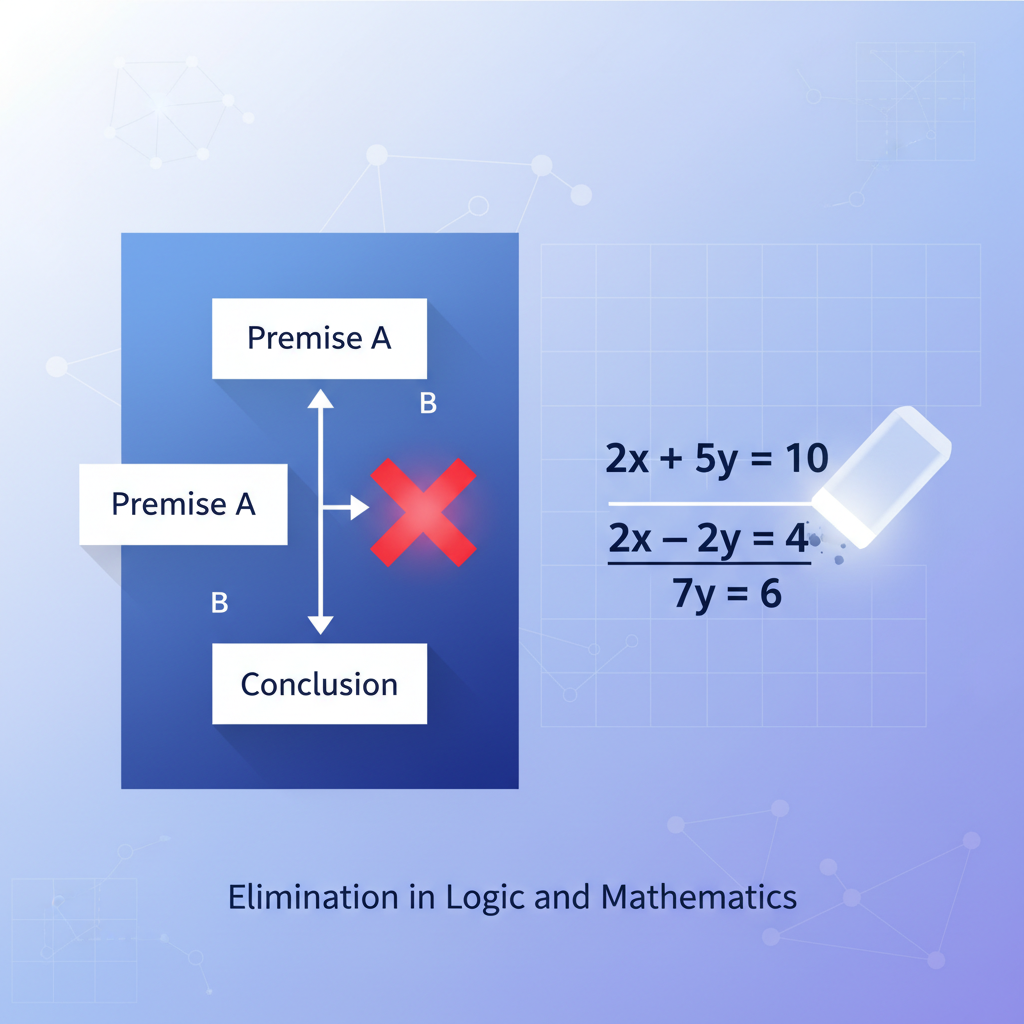 Premise A

B

Premise A

B

Conclusion

$2x + 5y = 10$

$2x - 2y = 4$

$7y = 6$

Elimination in Logic and Mathematics